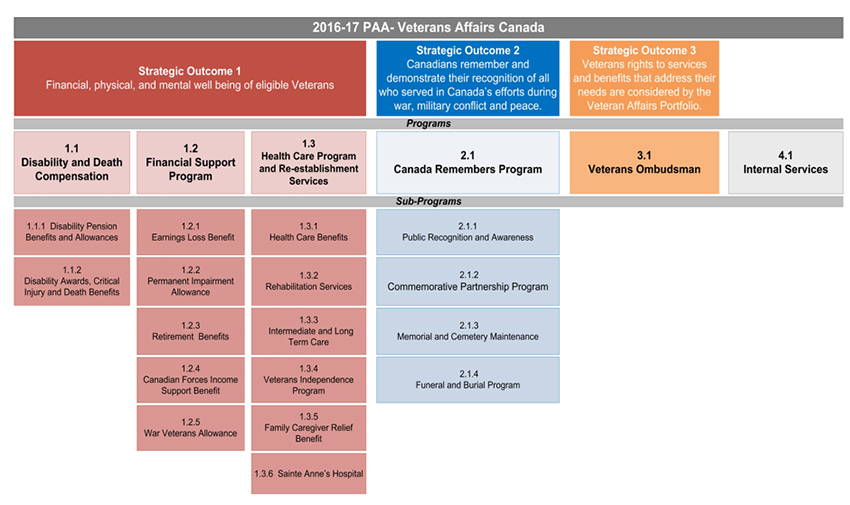 2016-17 PAA- Veterans Affairs Canada

Strategic Outcome 1
Financial, physical, and mental well being of eligible Veterans

Strategic Outcome 2
Canadians remember and demonstrate their recognition of all who served in Canada's efforts during war, military conflict and peace.

Strategic Outcome 3
Veterans rights to services and benefits that address their needs are considered by the Veteran Affairs Portfolio.

Programs

1.1
Disability and Death Compensation

1.2
Financial Support Program

1.3
Health Care Program and Re-establishment Services

2.1
Canada Remembers Program

3.1
Veterans Ombudsman

4.1
Internal Services

Sub-Programs

1.1.1 Disability Pension Benefits and Allowances

1.1.2
Disability Awards, Critical Injury and Death Benefits

1.2.1
Earnings Loss Benefit

1.2.2
Permanent Impairment Allowance

1.2.3
Retirement Benefits

1.2.4
Canadian Forces Income Support Benefit

1.2.5
War Veterans Allowance

1.3.1
Health Care Benefits

1.3.2
Rehabilitation Services

1.3.3
Intermediate and Long Term Care

1.3.4
Veterans Independence Program

1.3.5
Family Caregiver Relief Benefit

1.3.6 Sainte Anne's Hospital

2.1.1
Public Recognition and Awareness

2.1.2
Commemorative Partnership Program

2.1.3
Memorial and Cemetery Maintenance

2.1.4
Funeral and Burial Program